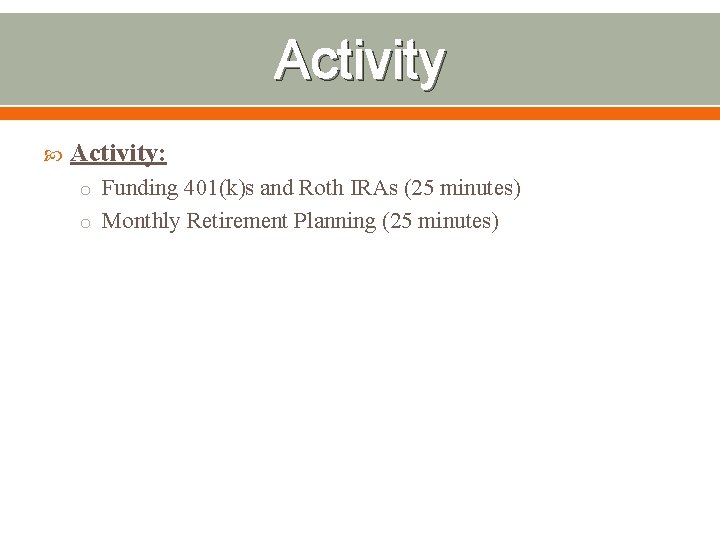 Activity

Activity:

Funding 401(k)s and Roth IRAs (25 minutes)

Monthly Retirement Planning (25 minutes)